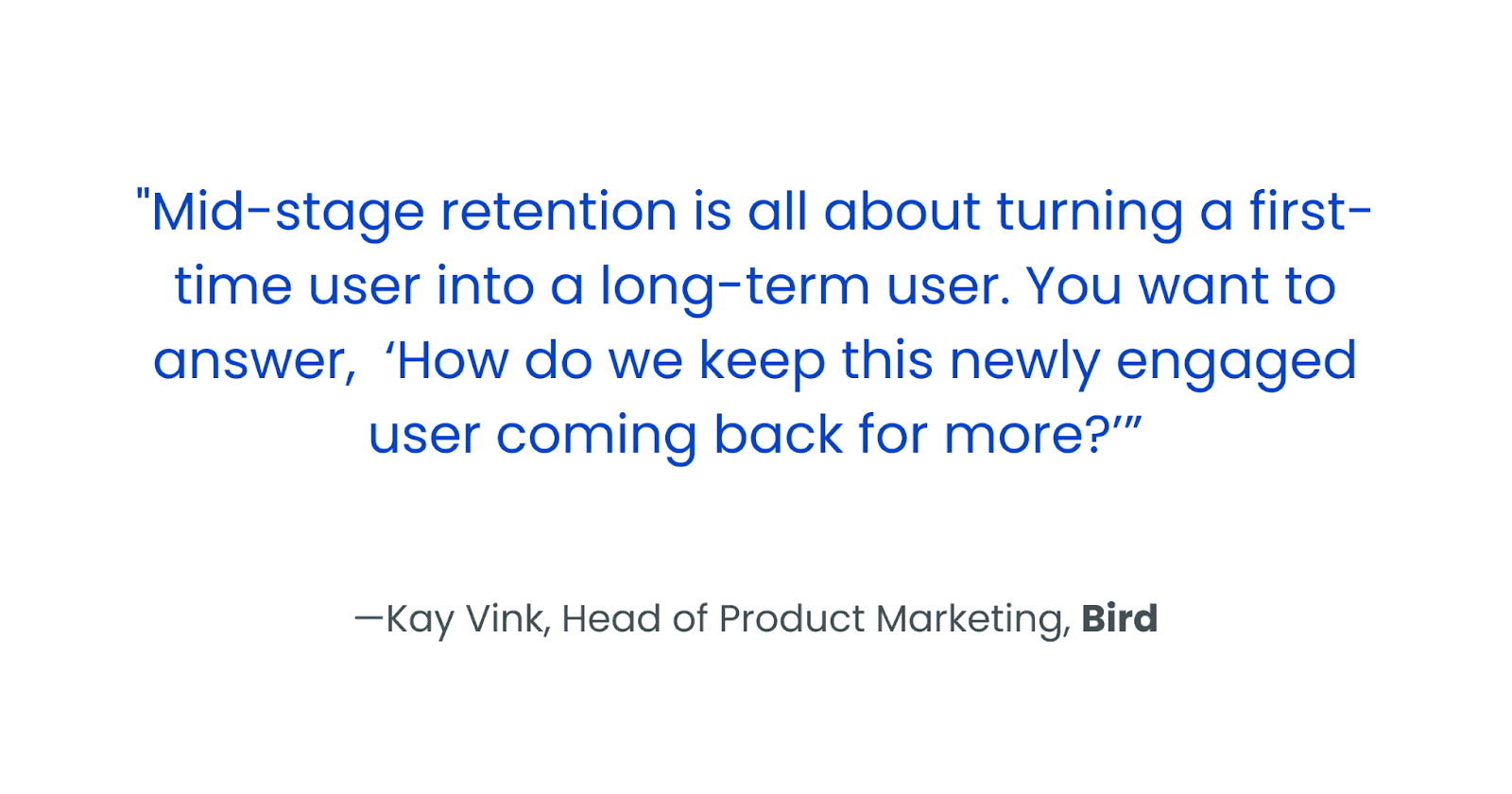 "Mid-stage retention is all about turning a first-time user into a long-term user. You want to answer, ‘How do we keep this newly engaged user coming back for more?’”

—Kay Vink, Head of Product Marketing, Bird